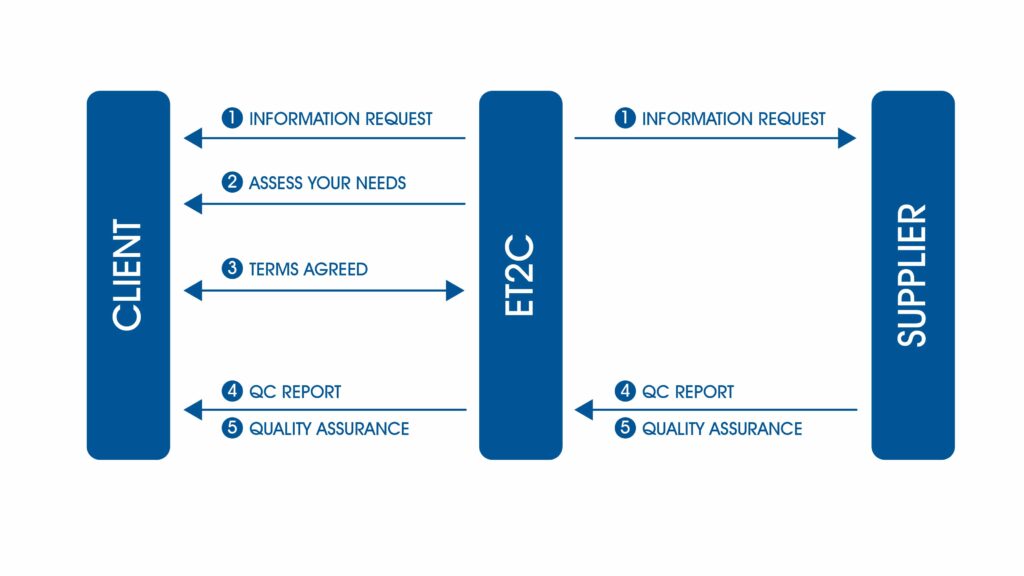 CLIENT

1 INFORMATION REQUEST

2 ASSESS YOUR NEEDS

3 TERMS AGREED

4 QC REPORT

5 QUALITY ASSURANCE

ET2C

1 INFORMATION REQUEST

4 QC REPORT

5 QUALITY ASSURANCE

SUPPLIER